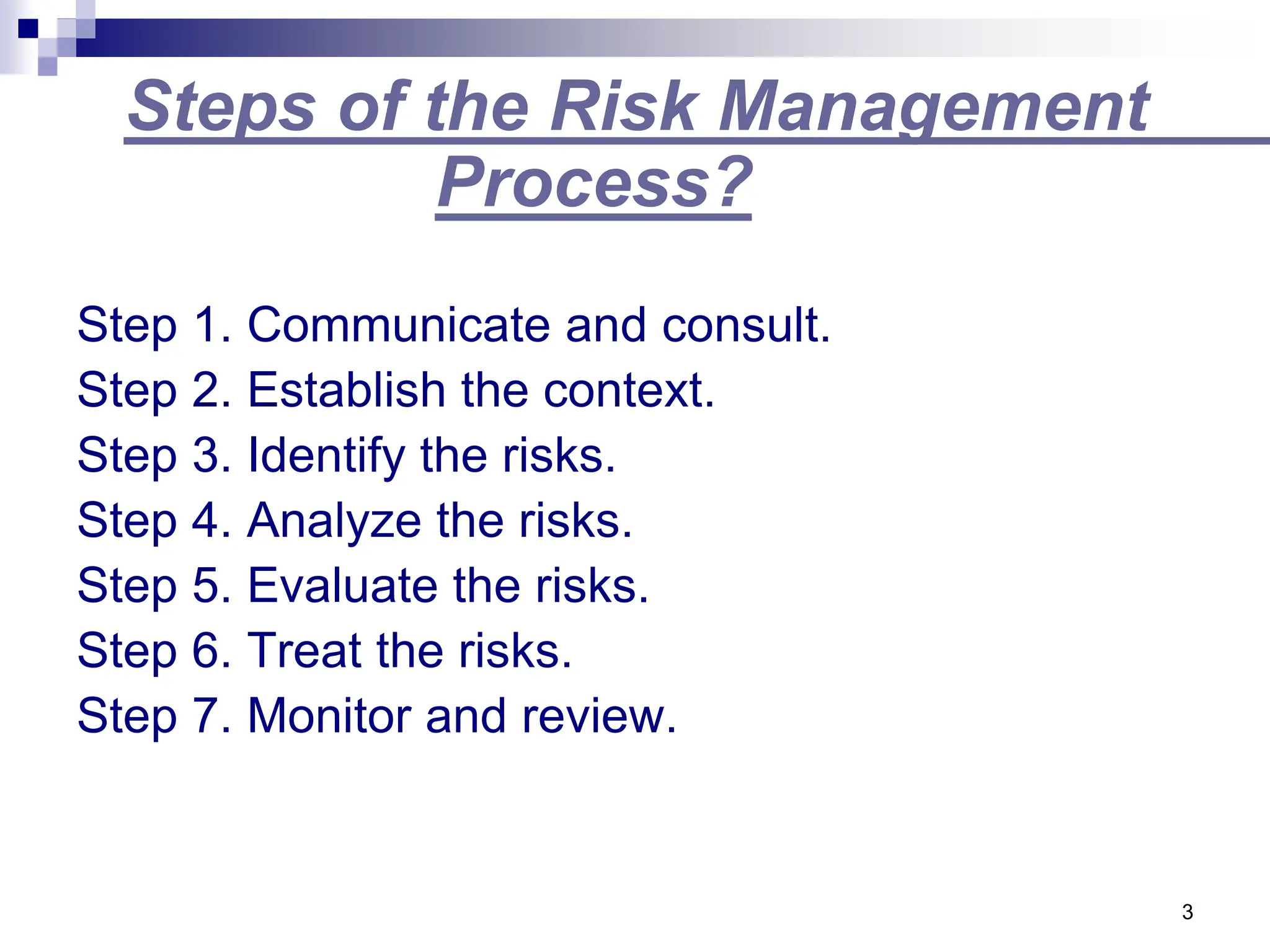 Steps of the Risk Management Process?

Step 1. Communicate and consult.
Step 2. Establish the context.
Step 3. Identify the risks.
Step 4. Analyze the risks.
Step 5. Evaluate the risks.
Step 6. Treat the risks.
Step 7. Monitor and review.

3